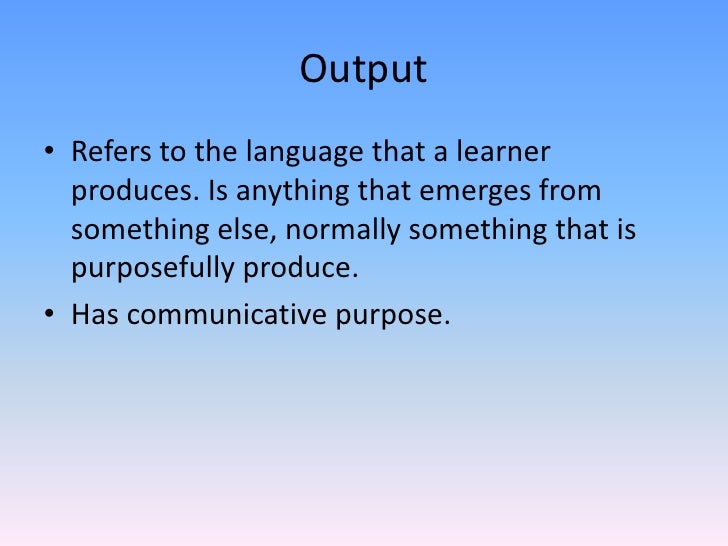 Output

• Refers to the language that a learner produces. Is anything that emerges from something else, normally something that is purposefully produce.

• Has communicative purpose.